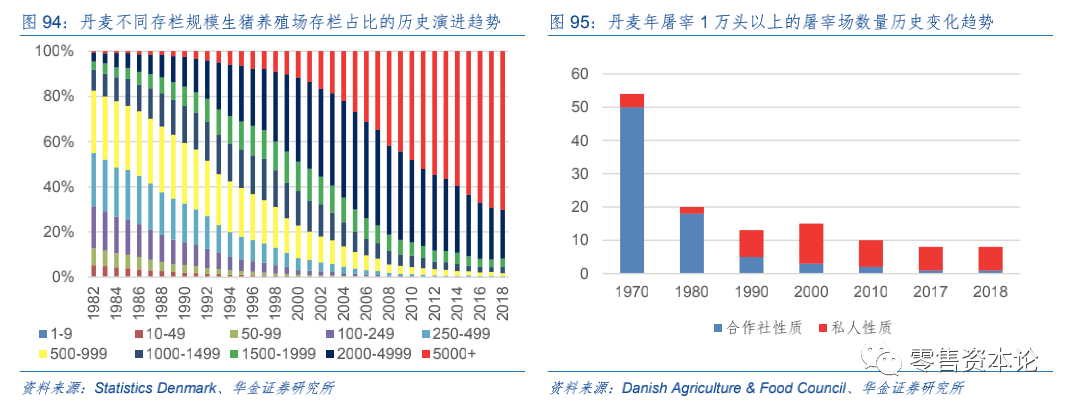 图 94：丹麦不同存栏规模生猪养殖场存栏占比的历史演进趋势

100%
80%
60%
40%
20%
0%

1982 1984 1986 1988 1990 1992 1994 1996 1998 2000 2002 2004 2006 2008 2010 2012 2014 2016 2018

1-9 10-49 50-99 100-249 250-499 500-999 1000-1499 1500-1999 2000-4999 5000+

资料来源：Statistics Denmark、华金证券研究所

图 95：丹麦年屠宰 1 万头以上的屠宰场数量历史变化趋势

60
50
40
30
20
10
0

1970 1980 1990 2000 2010 2017 2018

合作社性质 私人性质

零售资本论

资料来源：Danish Agriculture & Food Council、华金证券研究所